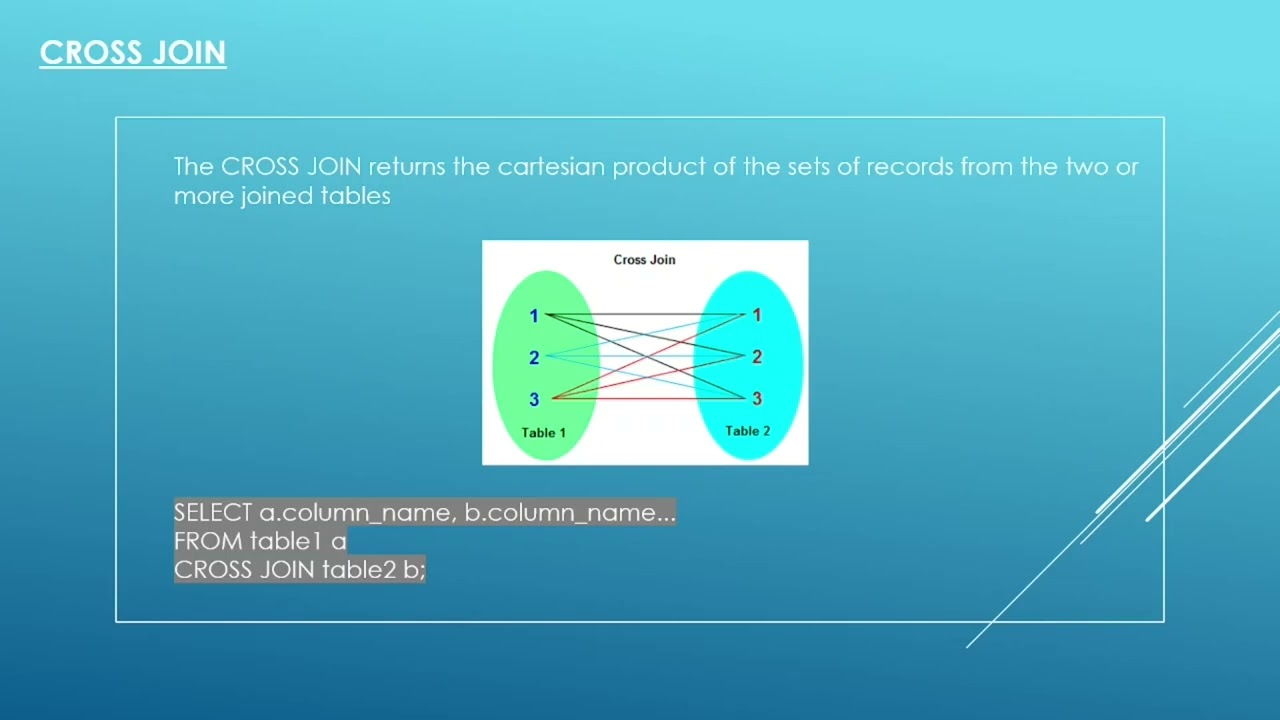 CROSS JOIN

The CROSS JOIN returns the cartesian product of the sets of records from the two or more joined tables

Cross Join

1
2
3
Table 1

1
2
3
Table 2

SELECT a.column_name, b.column_name...
FROM table1 a
CROSS JOIN table2 b;